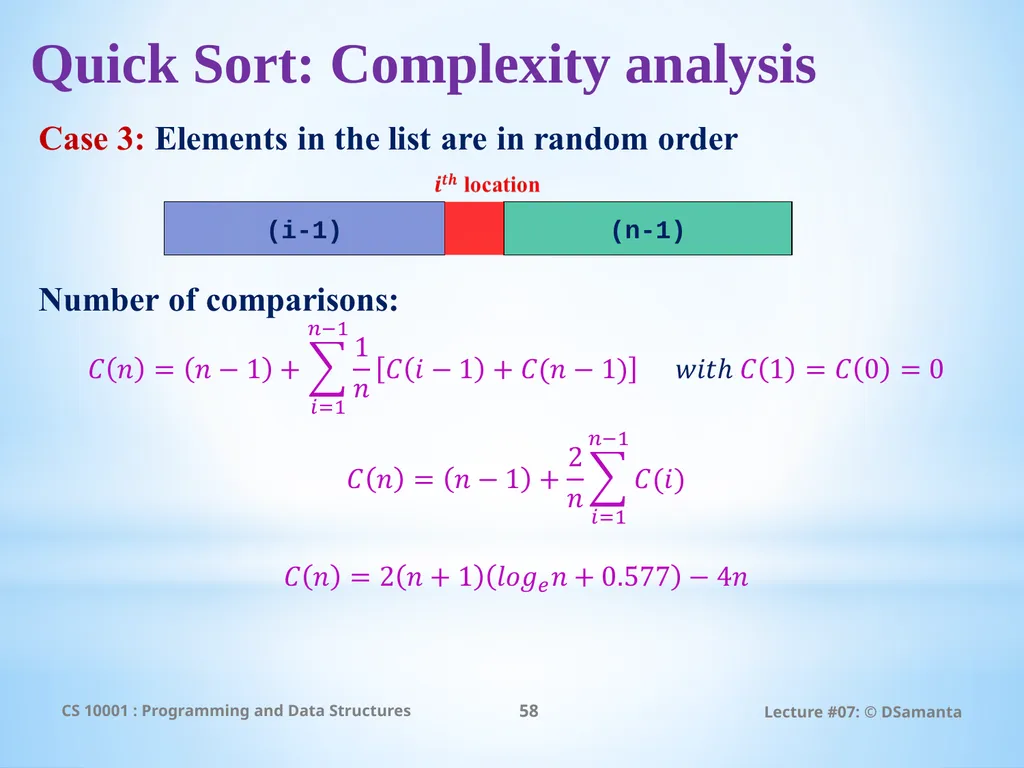 Quick Sort: Complexity analysis

Case 3: Elements in the list are in random order

$i^{th}$ location

(i-1)

(n-1)

Number of comparisons:

$C(n) = (n-1) + \sum_{i=1}^{n-1} \frac{1}{n}[C(i-1) + C(n-1)]$ $with\ C(1) = C(0) = 0$

$C(n) = (n-1) + \frac{2}{n}\sum_{i=1}^{n-1} C(i)$

$C(n) = 2(n+1)(log_e n + 0.577) - 4n$

CS 10001 : Programming and Data Structures

58

Lecture #07: © DSamanta